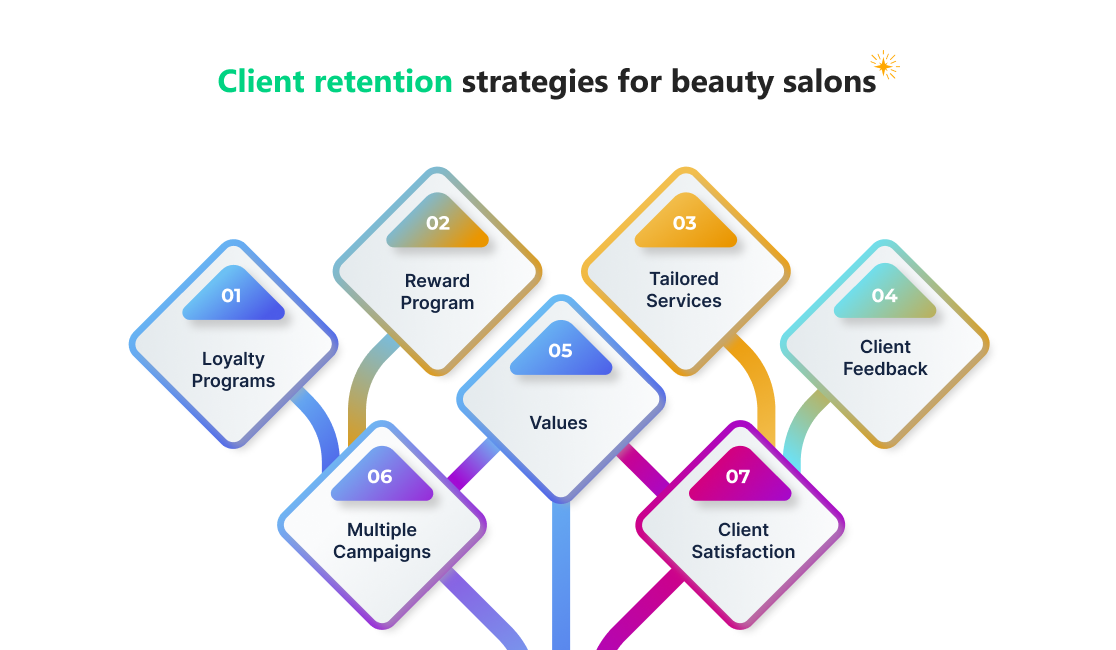 Client retention strategies for beauty salons

01
Loyalty Programs

02
Reward Program

03
Tailored Services

04
Client Feedback

05
Values

06
Multiple Campaigns

07
Client Satisfaction